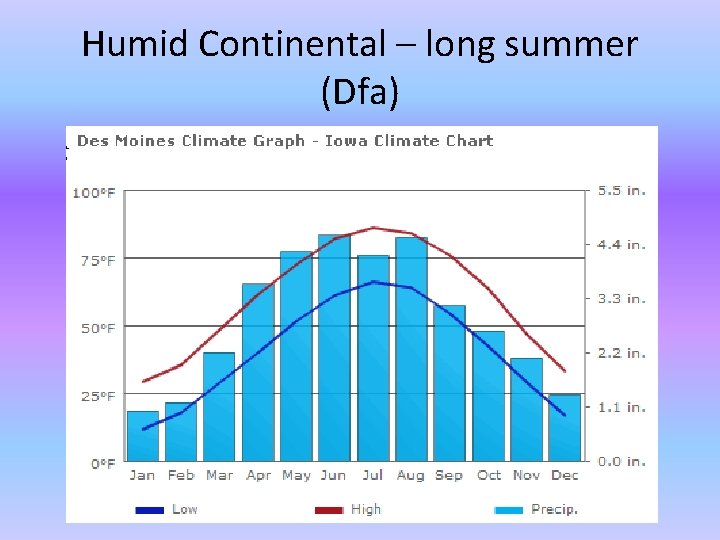 Humid Continental – long summer (Dfa)

Des Moines Climate Graph - Iowa Climate Chart

100°F
75°F
50°F
25°F
0°F

5.5 in.
4.4 in.
3.3 in.
2.2 in.
1.1 in.
0.0 in.

Jan Feb Mar Apr May Jun Jul Aug Sep Oct Nov Dec

Low High Precip.